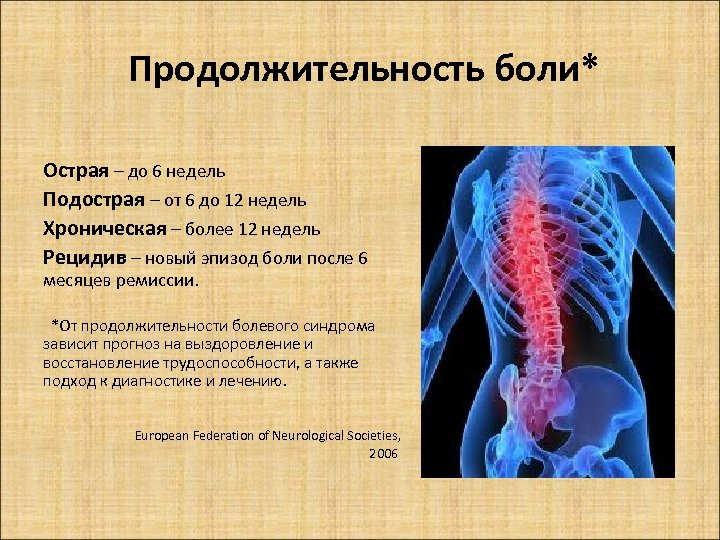 Продолжительность боли*

Острая – до 6 недель
Подострая – от 6 до 12 недель
Хроническая – более 12 недель
Рецидив – новый эпизод боли после 6 месяцев ремиссии.

*От продолжительности болевого синдрома зависит прогноз на выздоровление и восстановление трудоспособности, а также подход к диагностике и лечению.

European Federation of Neurological Societies, 2006